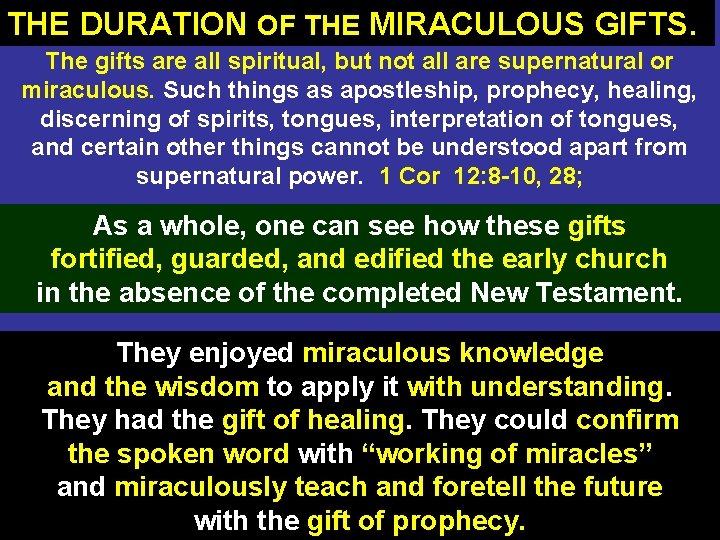 THE DURATION OF THE MIRACULOUS GIFTS.

The gifts are all spiritual, but not all are supernatural or miraculous. Such things as apostleship, prophecy, healing, discerning of spirits, tongues, interpretation of tongues, and certain other things cannot be understood apart from supernatural power. 1 Cor 12:8-10, 28;

As a whole, one can see how these gifts fortified, guarded, and edified the early church in the absence of the completed New Testament.

They enjoyed miraculous knowledge and the wisdom to apply it with understanding. They had the gift of healing. They could confirm the spoken word with “working of miracles” and miraculously teach and foretell the future with the gift of prophecy.